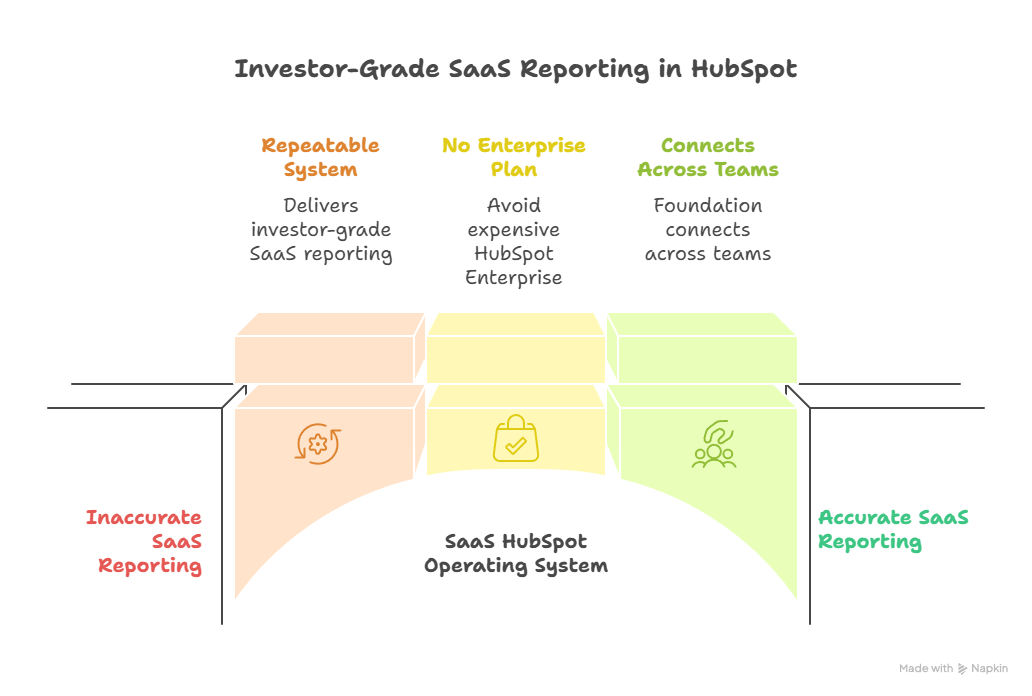 Investor-Grade SaaS Reporting in HubSpot

Repeatable System

Delivers investor-grade SaaS reporting

No Enterprise Plan

Avoid expensive HubSpot Enterprise

Connects Across Teams

Foundation connects across teams

Inaccurate SaaS Reporting

SaaS HubSpot Operating System

Accurate SaaS Reporting

Made with Napkin